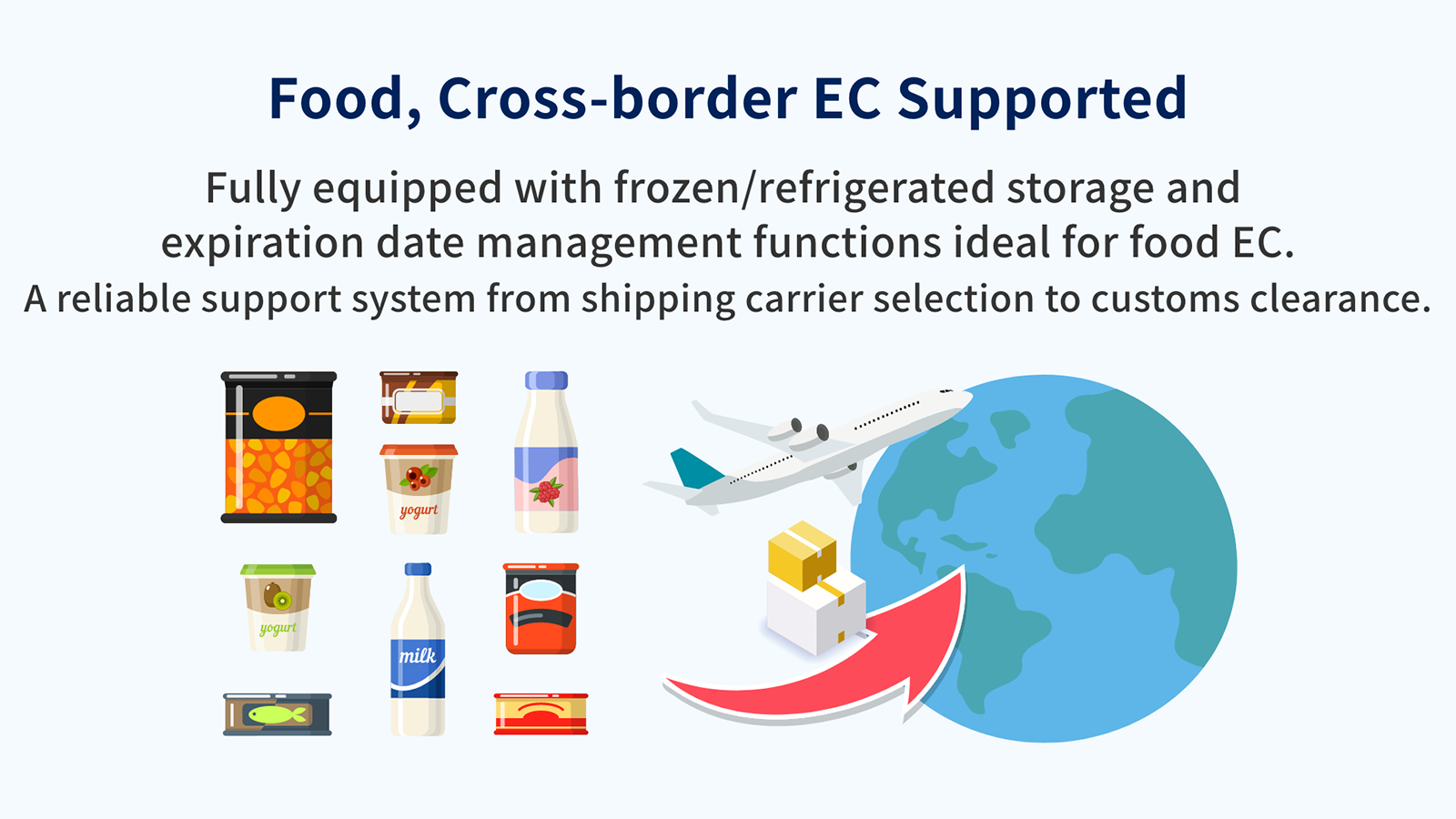 Food, Cross-border EC Supported

Fully equipped with frozen/refrigerated storage and expiration date management functions ideal for food EC.

A reliable support system from shipping carrier selection to customs clearance.

yogurt

yogurt

milk